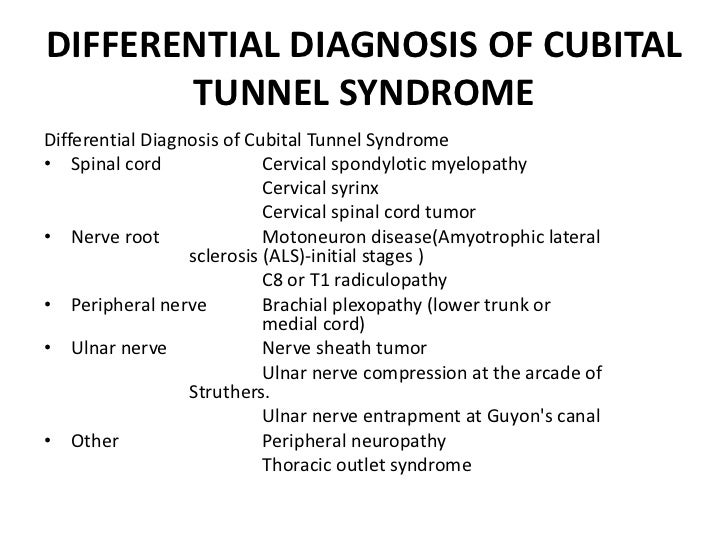 DIFFERENTIAL DIAGNOSIS OF CUBITAL TUNNEL SYNDROME

Differential Diagnosis of Cubital Tunnel Syndrome
• Spinal cord Cervical spondylotic myelopathy
Cervical syrinx
Cervical spinal cord tumor
• Nerve root Motoneuron disease(Amyotrophic lateral sclerosis (ALS)-initial stages )
C8 or T1 radiculopathy
• Peripheral nerve Brachial plexopathy (lower trunk or medial cord)
• Ulnar nerve Nerve sheath tumor
Ulnar nerve compression at the arcade of Struthers.
Ulnar nerve entrapment at Guyon's canal
• Other Peripheral neuropathy
Thoracic outlet syndrome